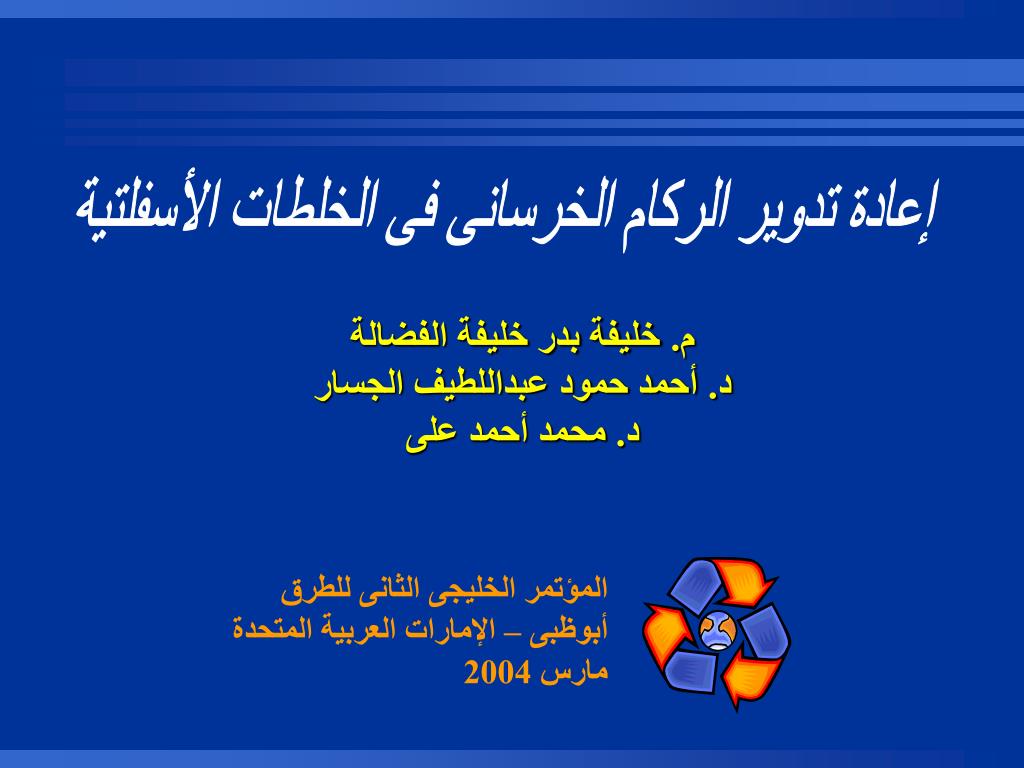 إعادة تدوير الركام الخرسانى فى الخلطات الأسفلتية

م. خليفة بدر خليفة الفضالة
د. أحمد حمود عبداللطيف الجسار
د. محمد أحمد على

المؤتمر الخليجى الثانى للطرق
أبوظبى – الإمارات العربية المتحدة
مارس 2004